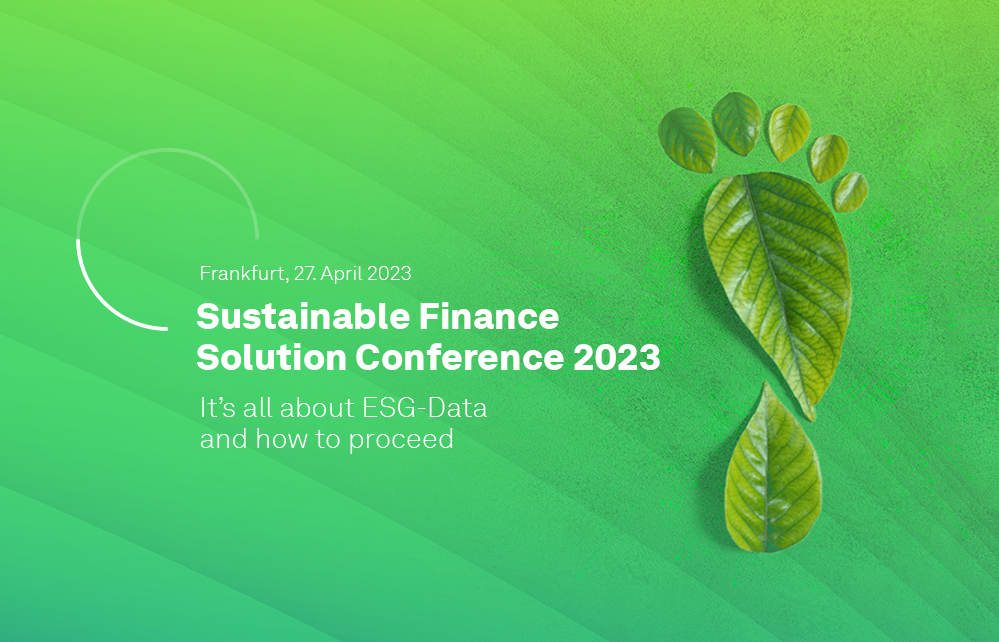 Frankfurt, 27. April 2023

Sustainable Finance Solution Conference 2023

It's all about ESG-Data and how to proceed